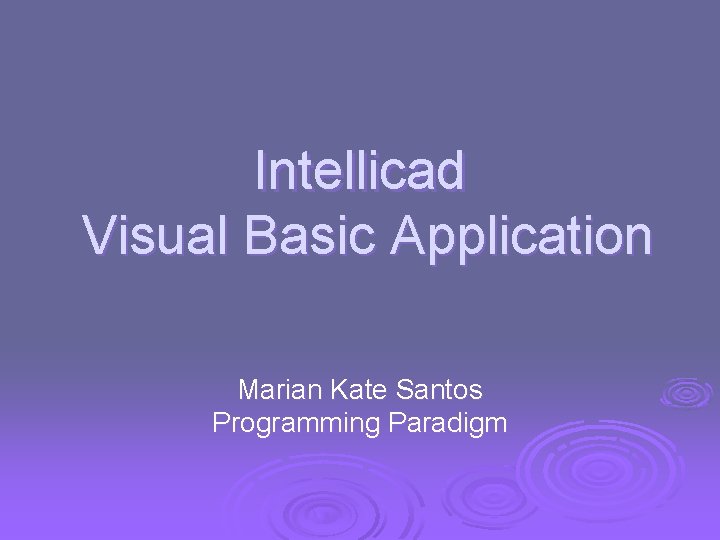 Intellicad
Visual Basic Application

Marian Kate Santos
Programming Paradigm